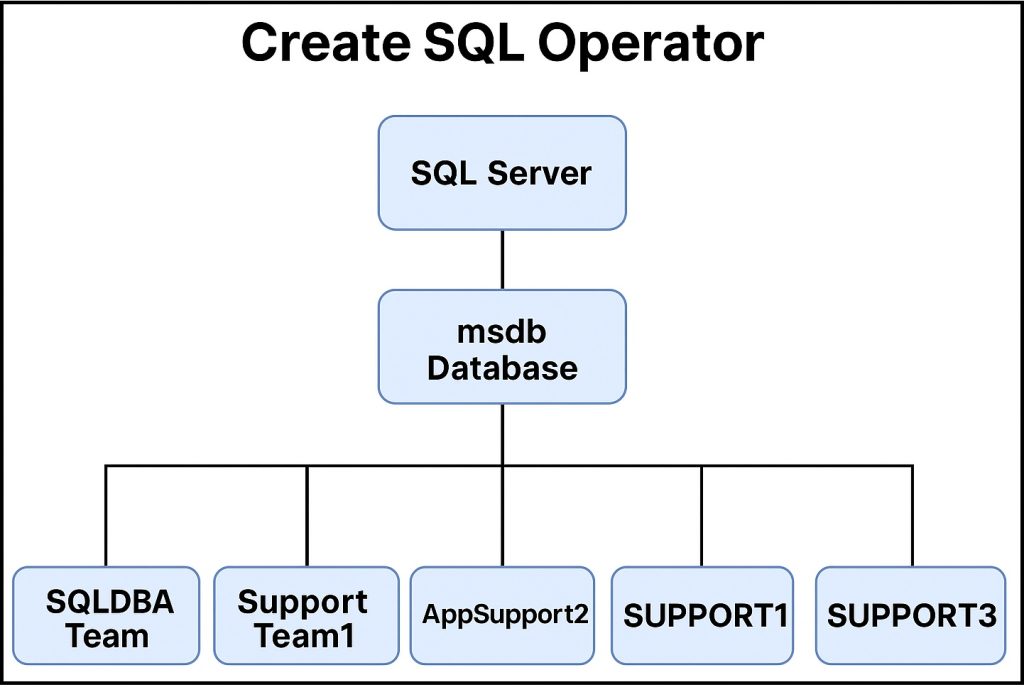 Create SQL Operator

SQL Server

msdb Database

SQLDBA Team

Support Team1

AppSupport2

SUPPORT1

SUPPORT3